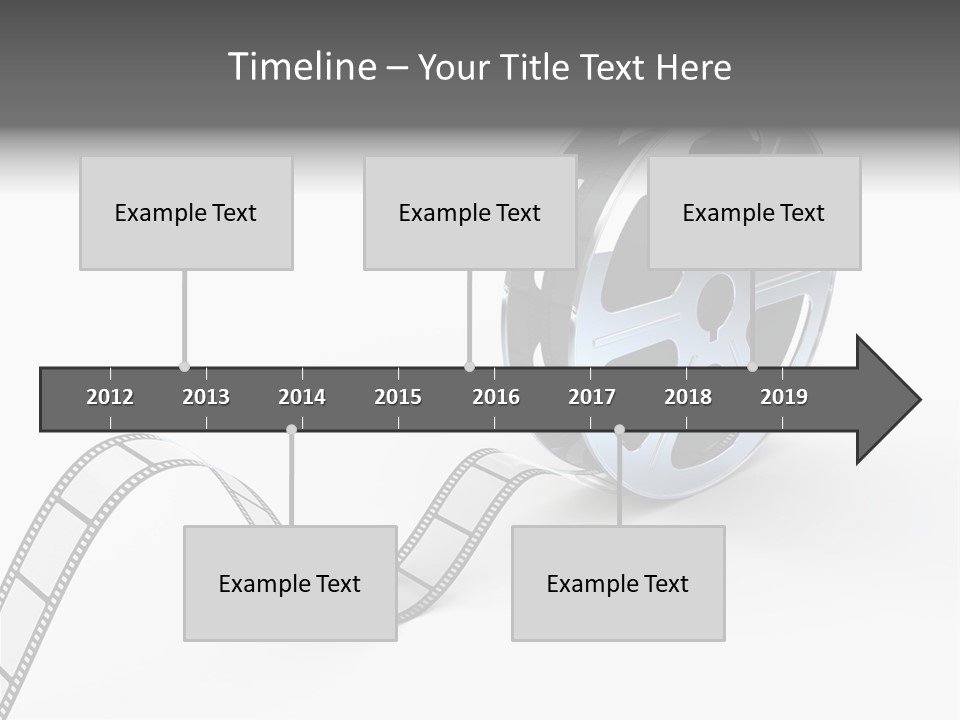 Timeline – Your Title Text Here

Example Text

Example Text

Example Text

2012 2013 2014 2015 2016 2017 2018 2019

Example Text

Example Text